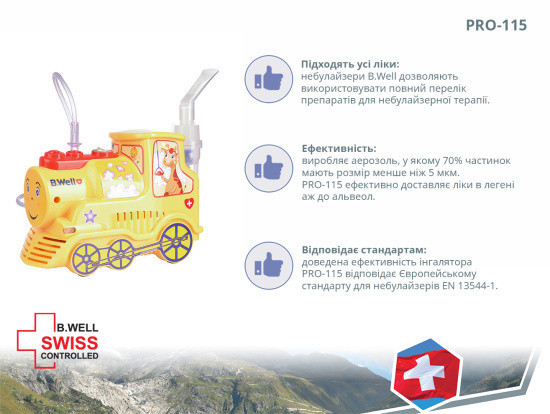 PRO-115

B.Well

Підходять усі ліки:
небулайзери B.Well дозволяють використовувати повний перелік препаратів для небулайзерної терапії.

Ефективність:
виробляє аерозоль, у якому 70% частинок мають розмір менше ніж 5 мкм. PRO-115 ефективно доставляє ліки в легені аж до альвеол.

Відповідає стандартам:
доведена ефективність інгалятора PRO-115 відповідає Європейському стандарту для небулайзерів EN 13544-1.

B.WELL
SWISS
CONTROLLED